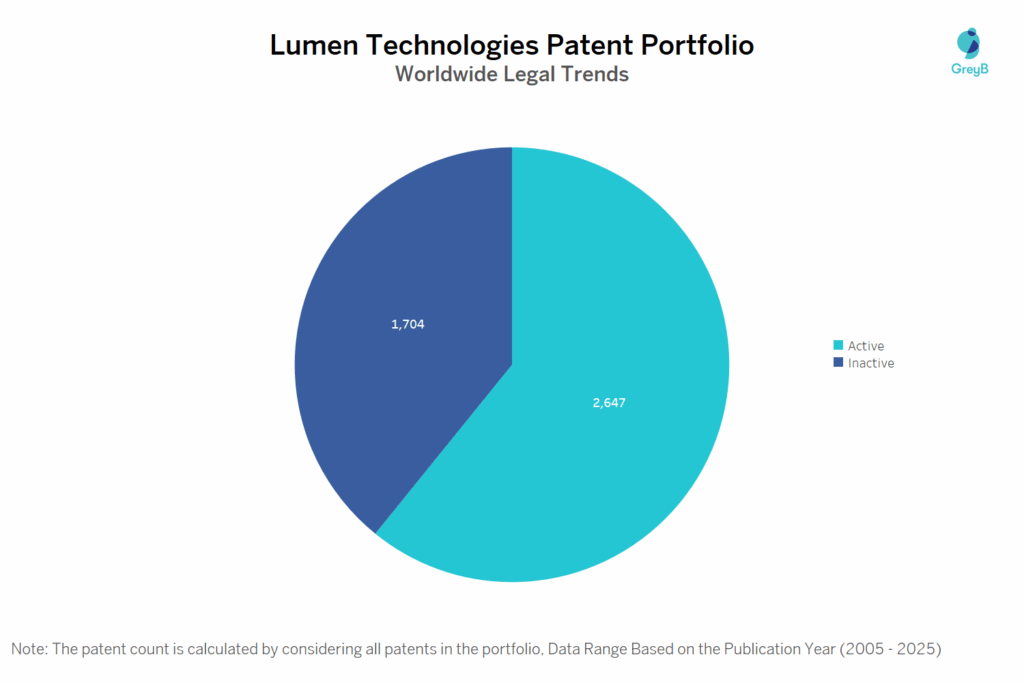 Lumen Technologies Patent Portfolio
Worldwide Legal Trends

GreyB

1,704

2,647

Active
Inactive

Note: The patent count is calculated by considering all patents in the portfolio, Data Range Based on the Publication Year (2005 - 2025)